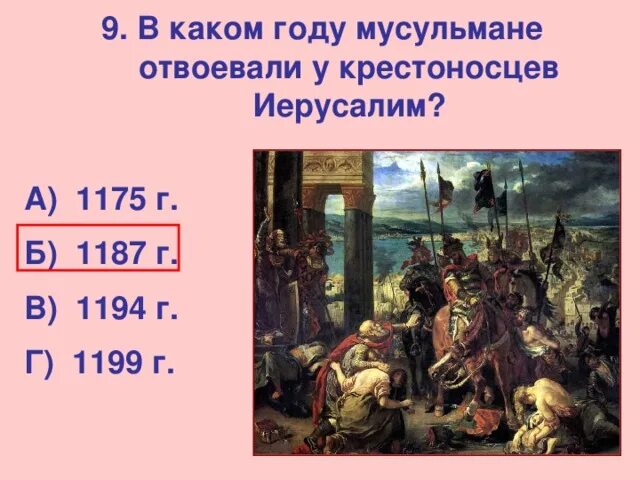 9. В каком году мусульмане отвоевали у крестоносцев Иерусалим?

А) 1175 г.

Б) 1187 г.

В) 1194 г.

Г) 1199 г.